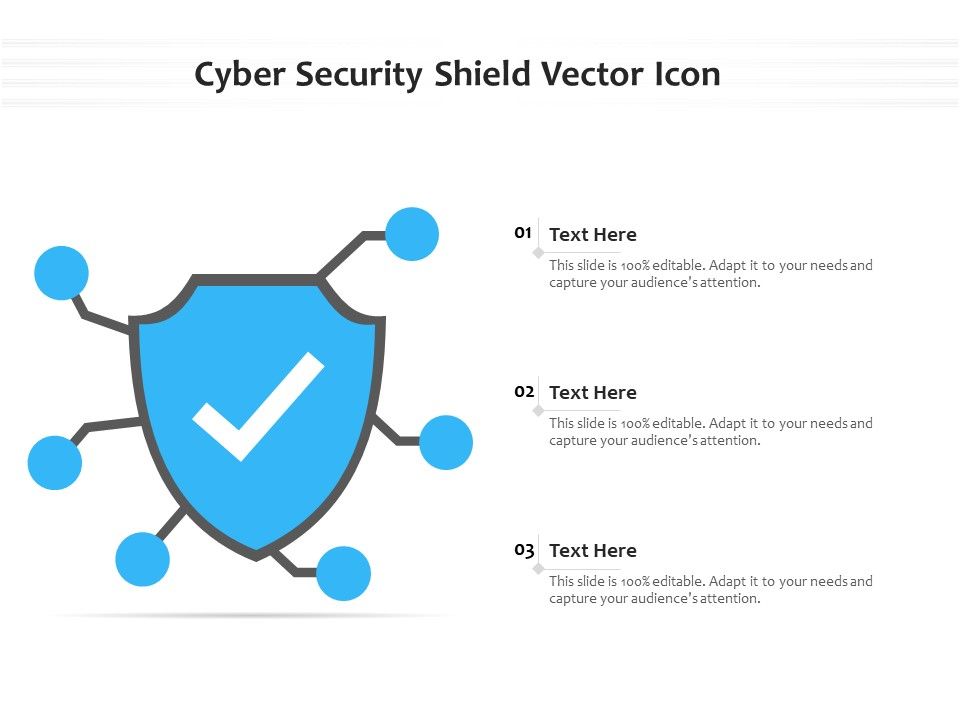 Cyber Security Shield Vector Icon

01 Text Here

This slide is 100% editable. Adapt it to your needs and capture your audience's attention.

02 Text Here

This slide is 100% editable. Adapt it to your needs and capture your audience's attention.

03 Text Here

This slide is 100% editable. Adapt it to your needs and capture your audience's attention.